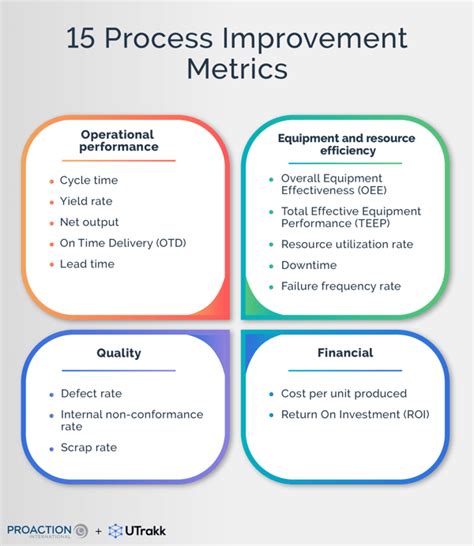 15 Process Improvement Metrics

Operational performance

- Cycle time
- Yield rate
- Net output
- On Time Delivery (OTD)
- Lead time

Equipment and resource efficiency

- Overall Equipment Effectiveness (OEE)
- Total Effective Equipment Performance (TEEP)
- Resource utilization rate
- Downtime
- Failure frequency rate

Quality

- Defect rate
- Internal non-conformance rate
- Scrap rate

Financial

- Cost per unit produced
- Return On Investment (ROI)

PROACTION INTERNATIONAL + UTrakk